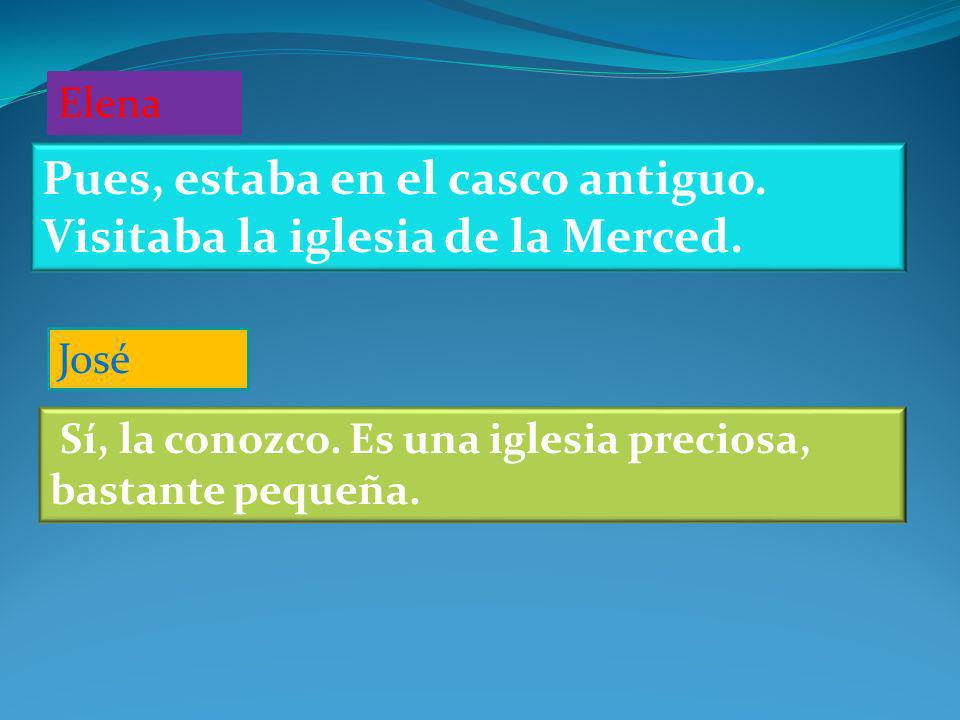 Elena

Pues, estaba en el casco antiguo. Visitaba la iglesia de la Merced.

José

Sí, la conozco. Es una iglesia preciosa, bastante pequeña.